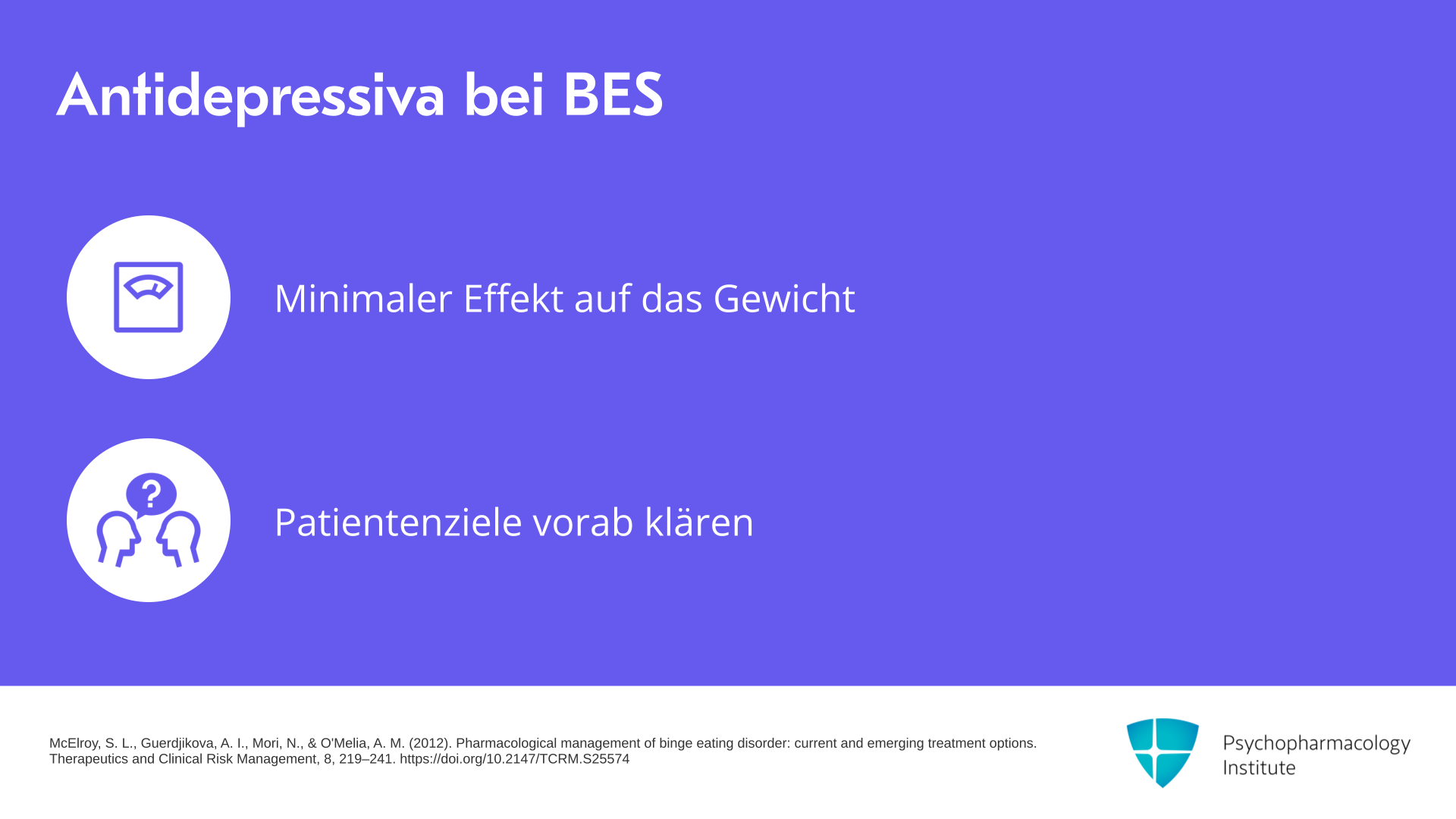 Antidepressiva bei BES

Minimaler Effekt auf das Gewicht

Patientenziele vorab klären

McElroy, S. L., Guerdjikova, A. I., Mori, N., & O'Melia, A. M. (2012). Pharmacological management of binge eating disorder: current and emerging treatment options. Therapeutics and Clinical Risk Management, 8, 219–241. https://doi.org/10.2147/TCRM.S25574

Psychopharmacology
Institute